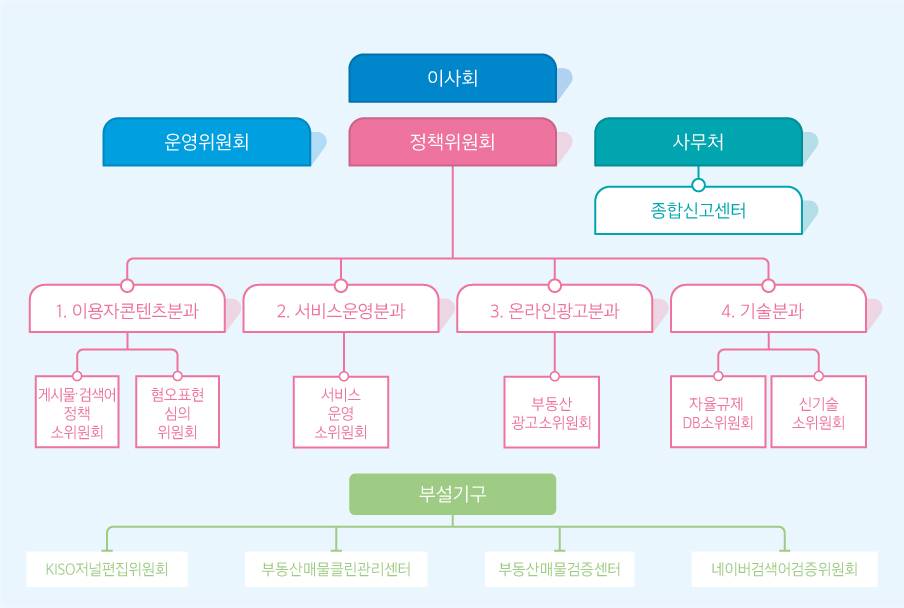 이사회

운영위원회

정책위원회

사무처

종합신고센터

1. 이용자콘텐츠분과

2. 서비스운영분과

3. 온라인광고분과

4. 기술분과

게시물·검색어 정책 소위원회

혐오표현 심의 위원회

서비스 운영 소위원회

부동산 광고소위원회

자율규제 DB소위원회

신기술 소위원회

부설기구

KISO저널편집위원회

부동산매물클린관리센터

부동산매물검증센터

네이버검색어검증위원회